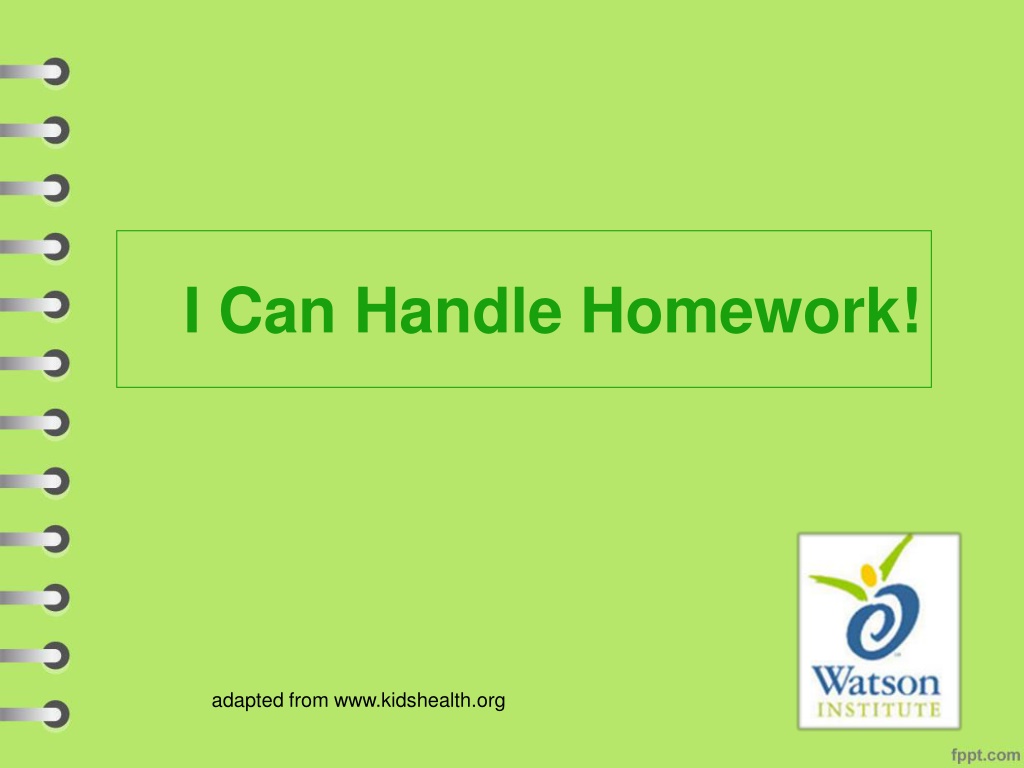 I Can Handle Homework!

adapted from www.kidshealth.org

Watson
INSTITUTE

fppt.com